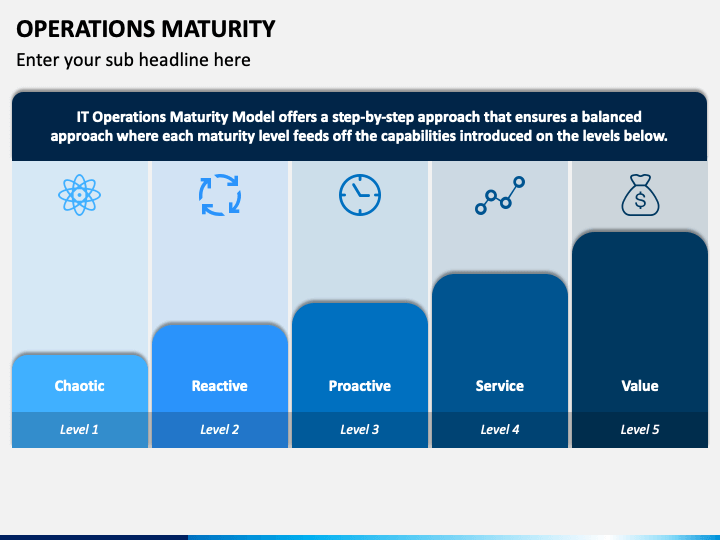 OPERATIONS MATURITY

Enter your sub headline here

IT Operations Maturity Model offers a step-by-step approach that ensures a balanced approach where each maturity level feeds off the capabilities introduced on the levels below.

$

Chaotic

Level 1

Reactive

Level 2

Proactive

Level 3

Service

Level 4

Value

Level 5